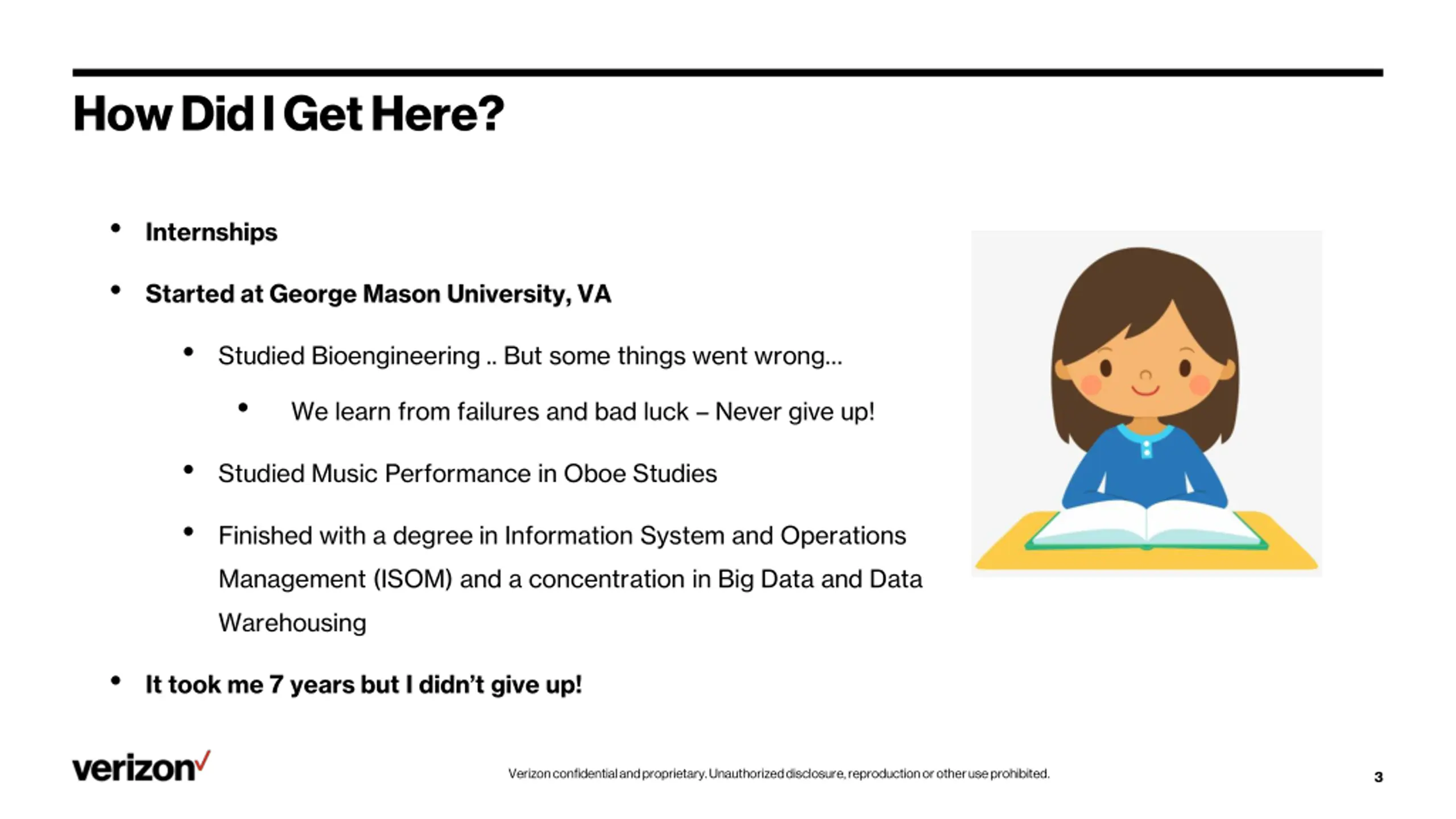 How Did I Get Here?

• Internships

• Started at George Mason University, VA

• Studied Bioengineering .. But some things went wrong…

• We learn from failures and bad luck – Never give up!

• Studied Music Performance in Oboe Studies

• Finished with a degree in Information System and Operations Management (ISOM) and a concentration in Big Data and Data Warehousing

• It took me 7 years but I didn't give up!

verizon✓

Verizon confidential and proprietary. Unauthorized disclosure, reproduction or other use prohibited.

3